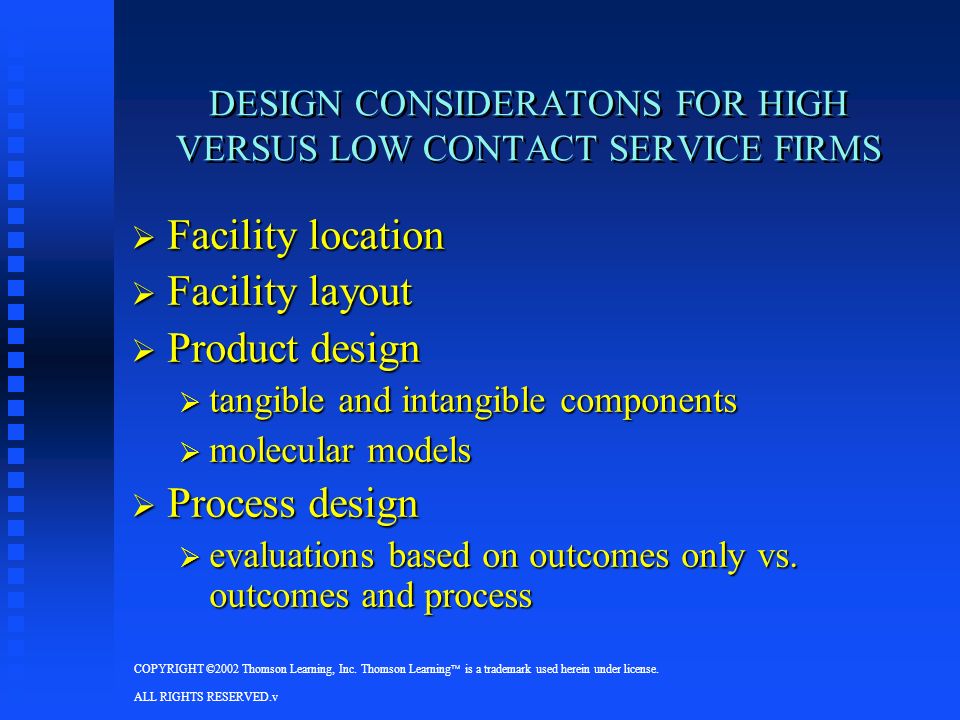 DESIGN CONSIDERATONS FOR HIGH VERSUS LOW CONTACT SERVICE FIRMS

➢ Facility location
➢ Facility layout
➢ Product design
➢ tangible and intangible components
➢ molecular models
➢ Process design
➢ evaluations based on outcomes only vs. outcomes and process

COPYRIGHT ©2002 Thomson Learning, Inc. Thomson Learning™ is a trademark used herein under license.
ALL RIGHTS RESERVED.v